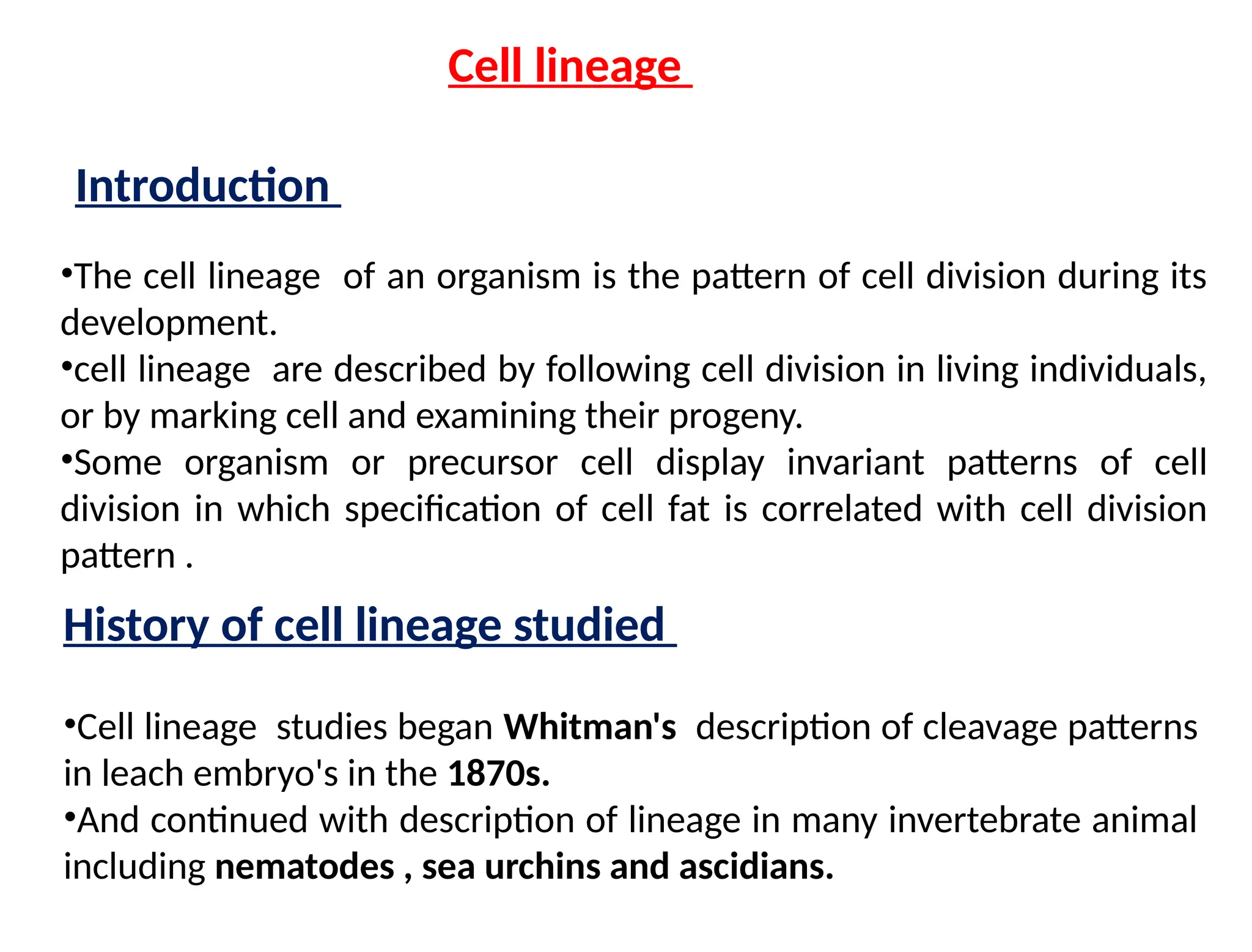 Cell lineage

Introduction

•The cell lineage of an organism is the pattern of cell division during its development.
•cell lineage are described by following cell division in living individuals, or by marking cell and examining their progeny.
•Some organism or precursor cell display invariant patterns of cell division in which specification of cell fat is correlated with cell division pattern .

History of cell lineage studied

•Cell lineage studies began Whitman's description of cleavage patterns in leach embryo's in the 1870s.
•And continued with description of lineage in many invertebrate animal including nematodes , sea urchins and ascidians.